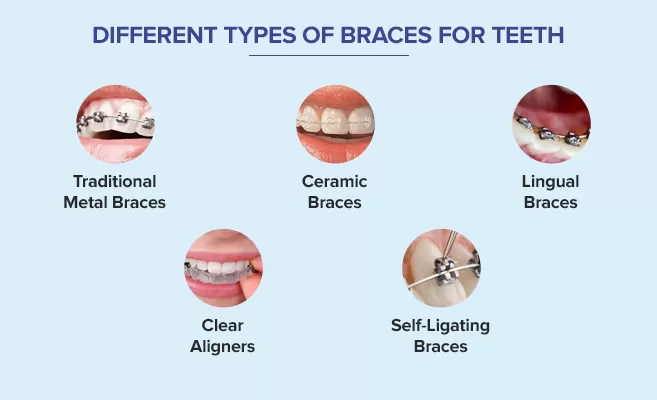 DIFFERENT TYPES OF BRACES FOR TEETH

Traditional Metal Braces

Ceramic Braces

Lingual Braces

Clear Aligners

Self-Ligating Braces